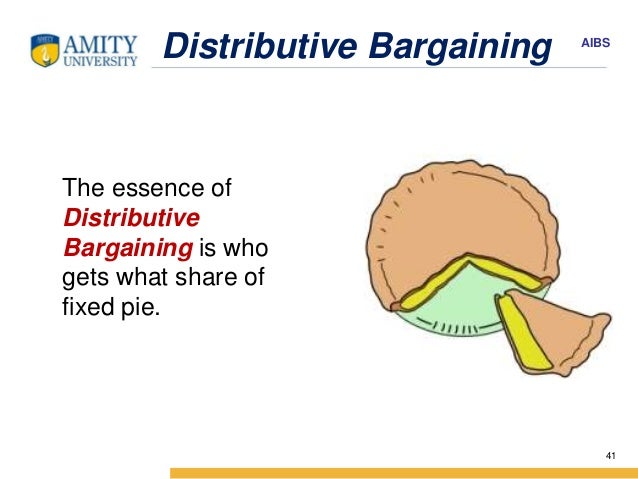 AMITY UNIVERSITY

Distributive Bargaining

AIBS

The essence of Distributive Bargaining is who gets what share of fixed pie.

41